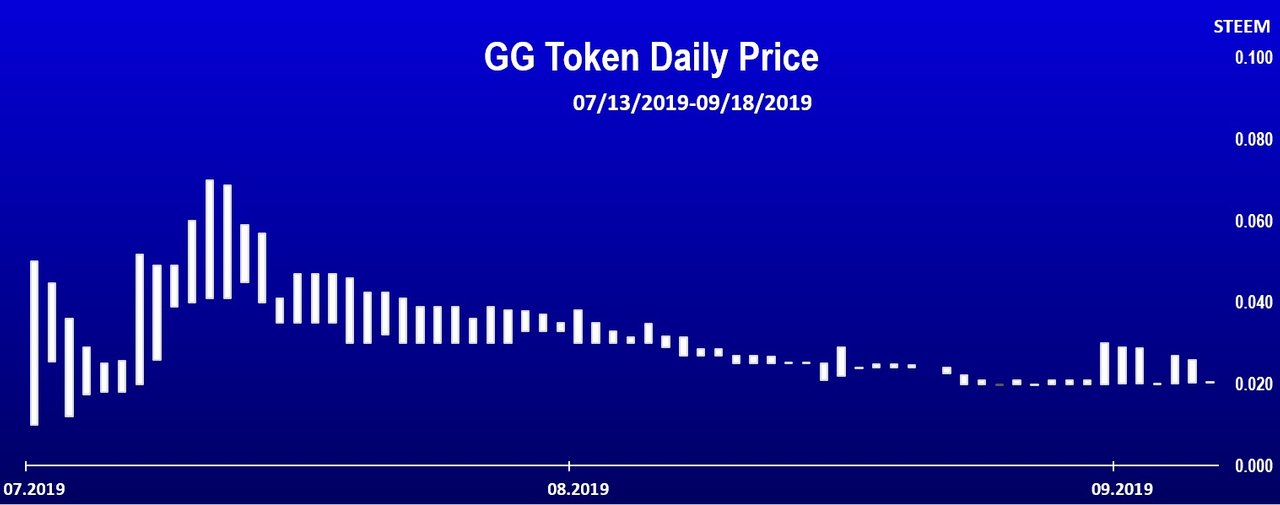 GG Token Daily Price

07/13/2019-09/18/2019

STEEM
0.100
0.080
0.060
0.040
0.020
0.000

07.2019
08.2019
09.2019